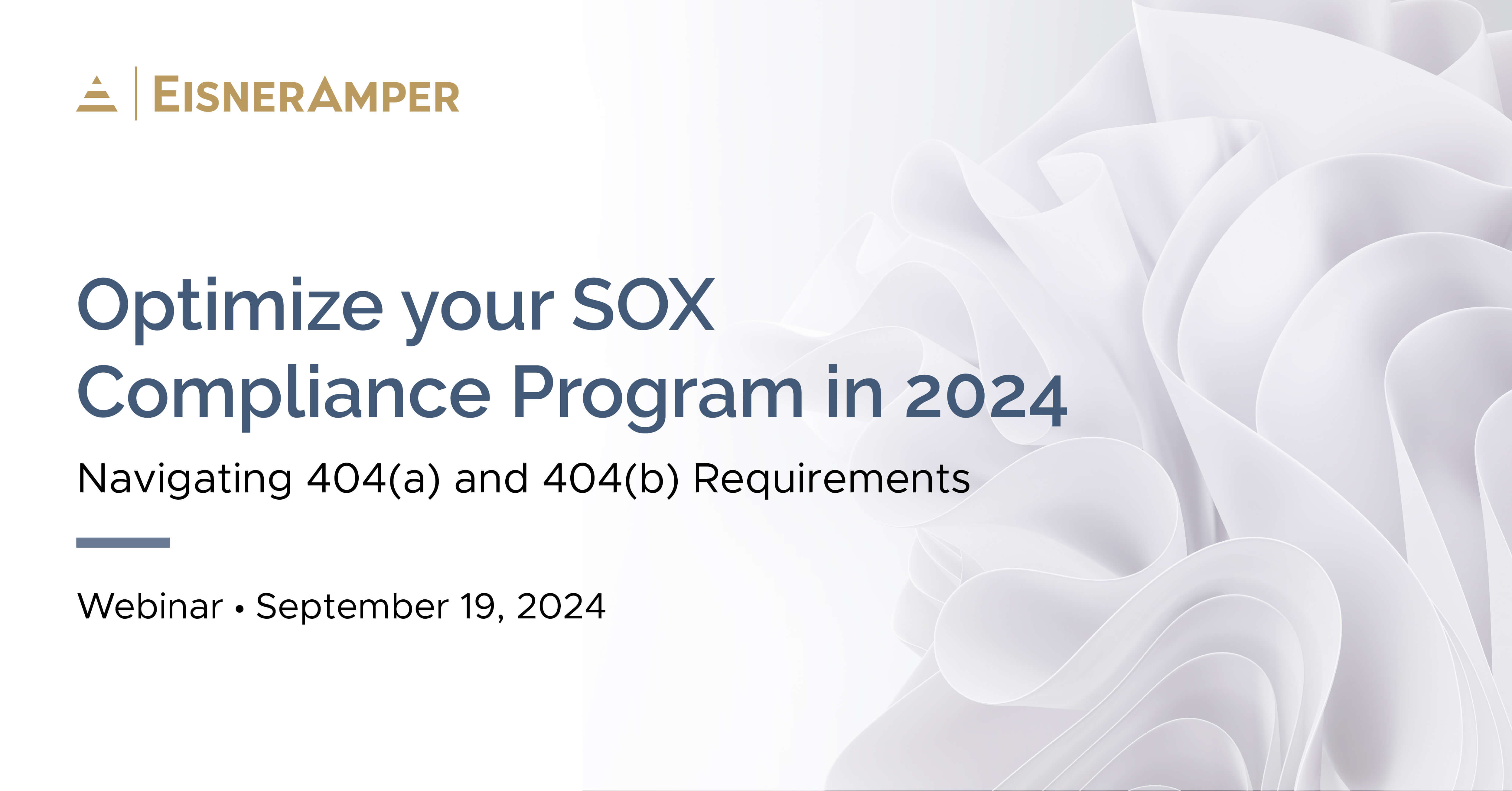 EISNERAMPER

Optimize your SOX Compliance Program in 2024

Navigating 404(a) and 404(b) Requirements

Webinar • September 19, 2024